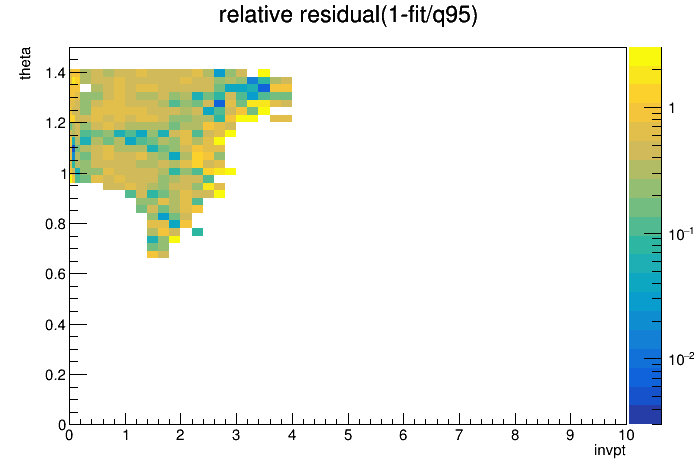 relative residual(1-fit/q95)

theta

1.4
1.2
1
0.8
0.6
0.4
0.2
0

0 1 2 3 4 5 6 7 8 9 10

invpt

1
$10^{-1}$
$10^{-2}$